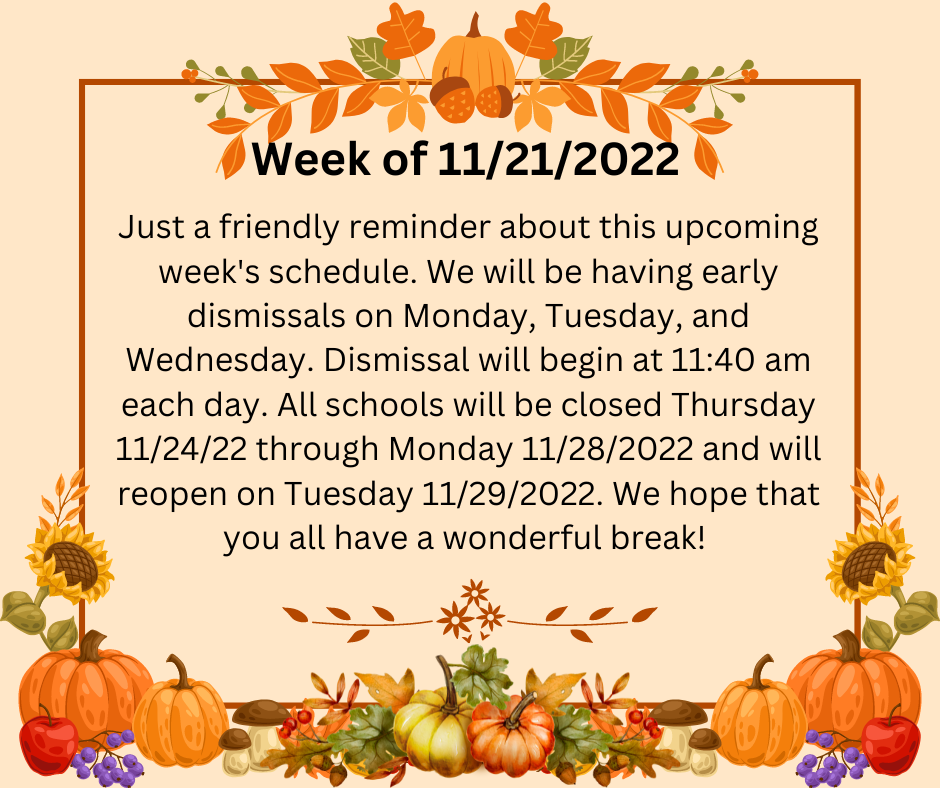 Week of 11/21/2022

Just a friendly reminder about this upcoming week's schedule. We will be having early dismissals on Monday, Tuesday, and Wednesday. Dismissal will begin at 11:40 am each day. All schools will be closed Thursday 11/24/22 through Monday 11/28/2022 and will reopen on Tuesday 11/29/2022. We hope that you all have a wonderful break!